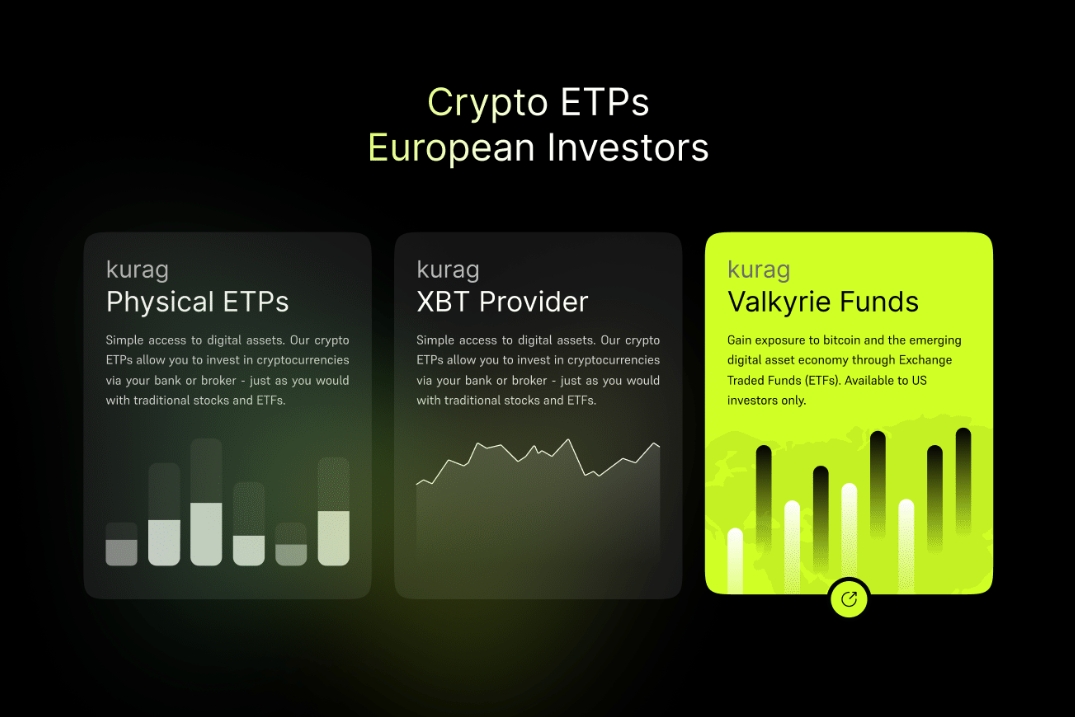 Crypto ETPs
European Investors

kurag
Physical ETPs

Simple access to digital assets. Our crypto ETPs allow you to invest in cryptocurrencies via your bank or broker - just as you would with traditional stocks and ETFs.

kurag
XBT Provider

Simple access to digital assets. Our crypto ETPs allow you to invest in cryptocurrencies via your bank or broker - just as you would with traditional stocks and ETFs.

kurag
Valkyrie Funds

Gain exposure to bitcoin and the emerging digital asset economy through Exchange Traded Funds (ETFs). Available to US investors only.